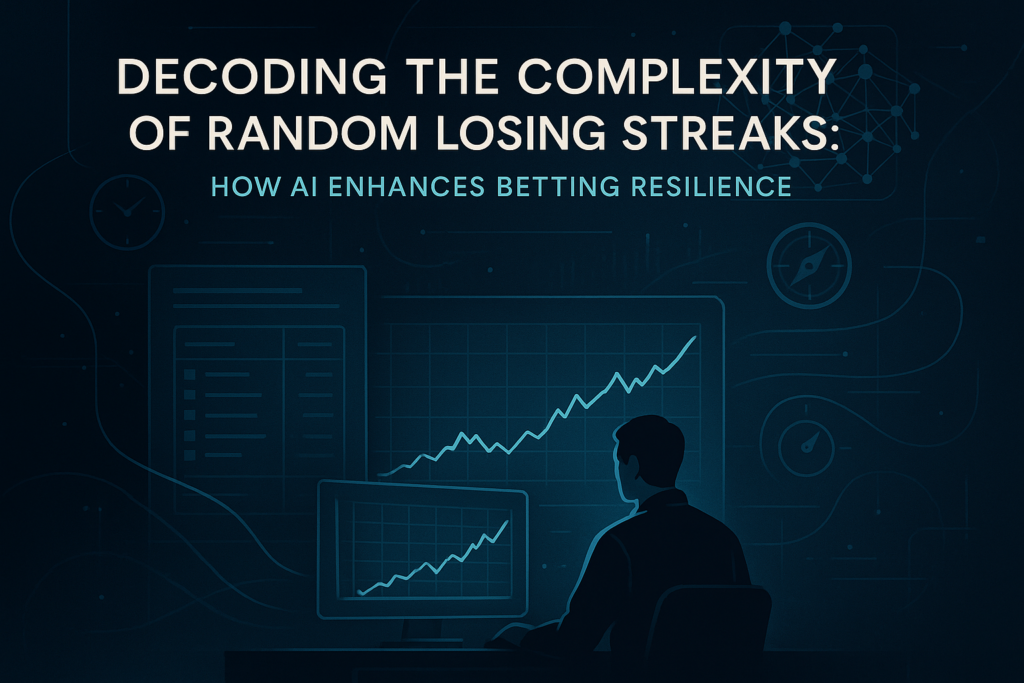 DECODING THE COMPLEXITY OF RANDOM LOSING STREAKS:

HOW AI ENHANCES BETTING RESILIENCE